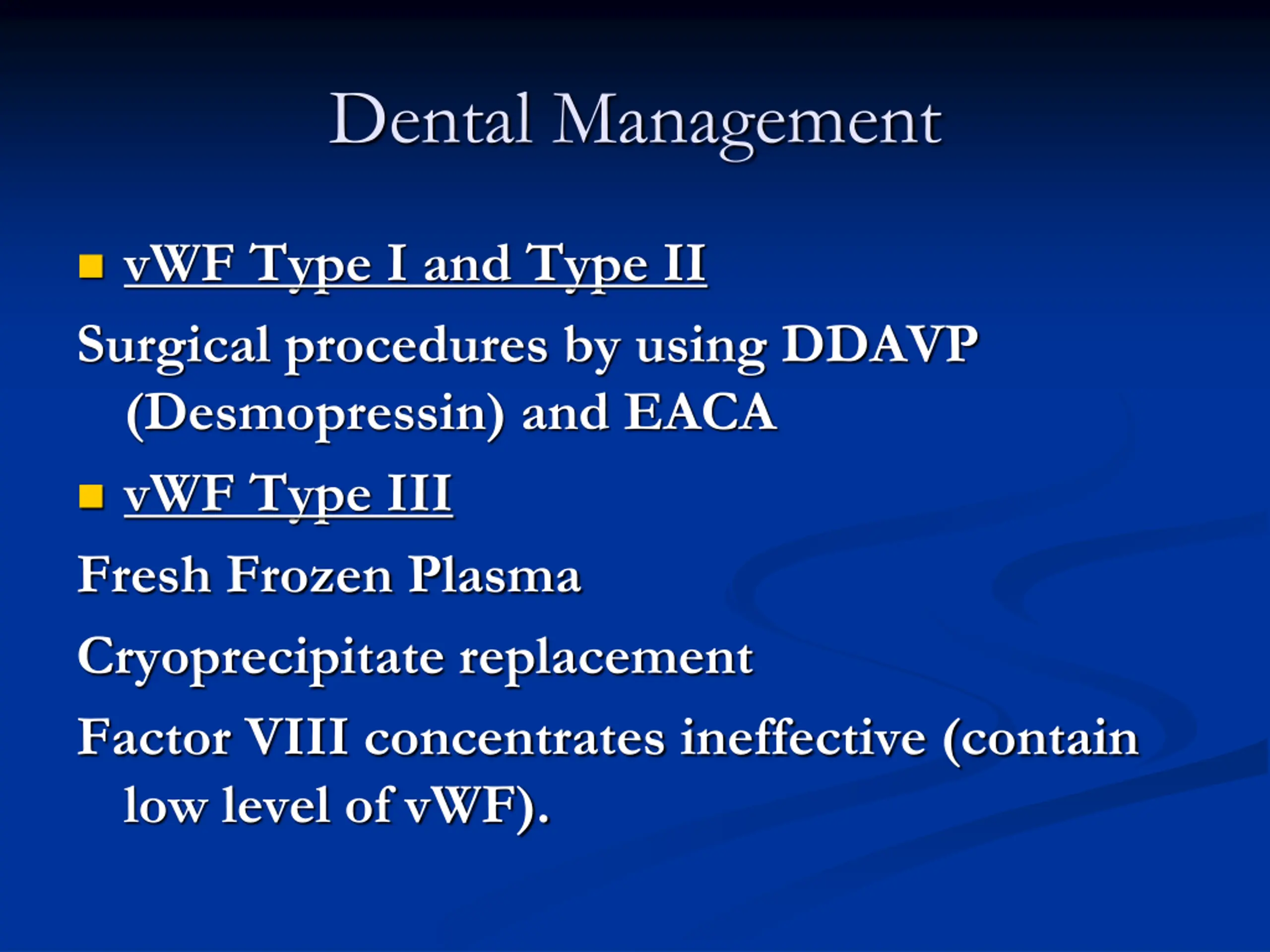 Dental Management

vWF Type I and Type II

Surgical procedures by using DDAVP (Desmopressin) and EACA

vWF Type III

Fresh Frozen Plasma

Cryoprecipitate replacement

Factor VIII concentrates ineffective (contain low level of vWF).